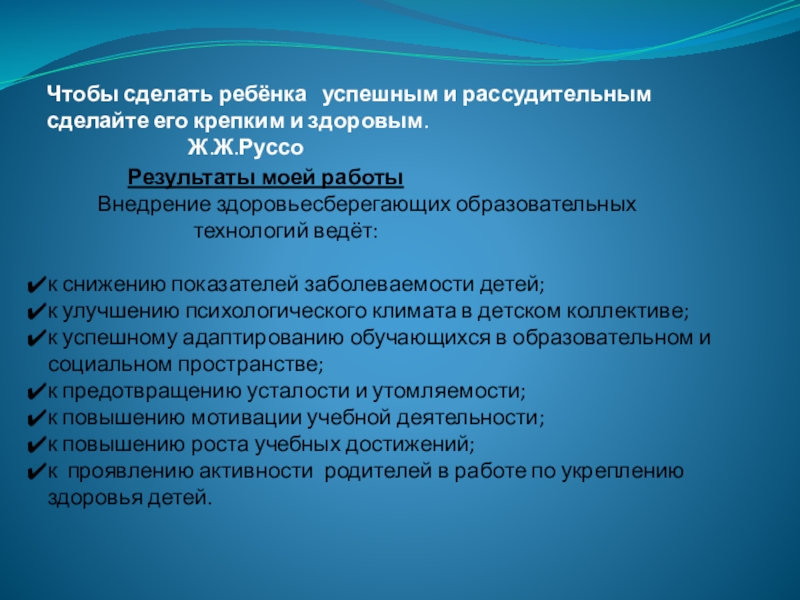 Чтобы сделать ребёнка успешным и рассудительным сделайте его крепким и здоровым.
Ж.Ж.Руссо

Результаты моей работы

Внедрение здоровьесберегающих образовательных технологий ведёт:

✔к снижению показателей заболеваемости детей;
✔к улучшению психологического климата в детском коллективе;
✔к успешному адаптированию обучающихся в образовательном и социальном пространстве;
✔к предотвращению усталости и утомляемости;
✔к повышению мотивации учебной деятельности;
✔к повышению роста учебных достижений;
✔к проявлению активности родителей в работе по укреплению здоровья детей.